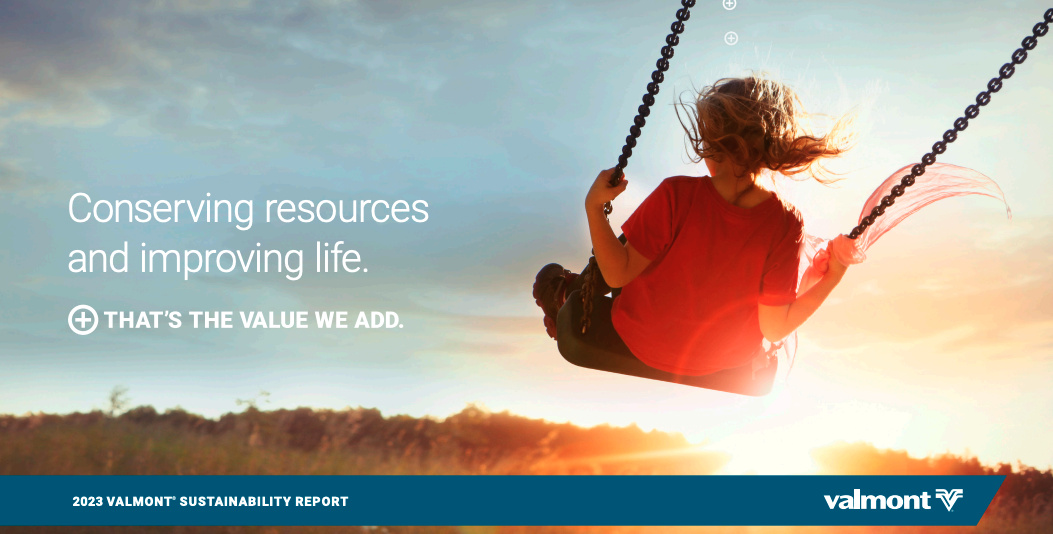 Conserving resources and improving life.

THAT'S THE VALUE WE ADD.

2023 VALMONT® SUSTAINABILITY REPORT

valmont